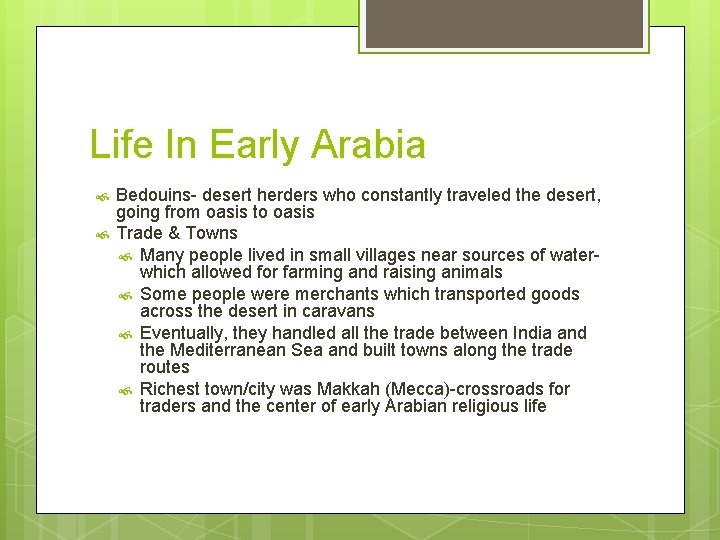 Life In Early Arabia

Bedouins- desert herders who constantly traveled the desert, going from oasis to oasis

Trade & Towns

Many people lived in small villages near sources of water- which allowed for farming and raising animals

Some people were merchants which transported goods across the desert in caravans

Eventually, they handled all the trade between India and the Mediterranean Sea and built towns along the trade routes

Richest town/city was Makkah (Mecca)-crossroads for traders and the center of early Arabian religious life